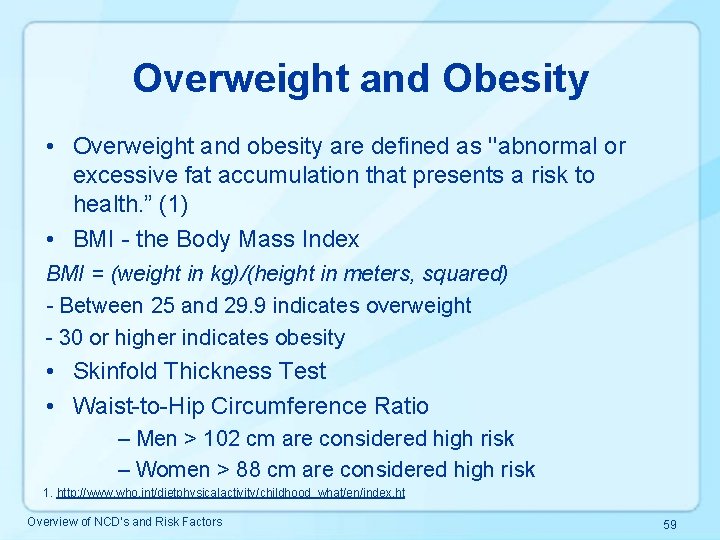 Overweight and Obesity

• Overweight and obesity are defined as "abnormal or excessive fat accumulation that presents a risk to health.” (1)

• BMI - the Body Mass Index

BMI = (weight in kg)/(height in meters, squared)

- Between 25 and 29.9 indicates overweight

- 30 or higher indicates obesity

• Skinfold Thickness Test

• Waist-to-Hip Circumference Ratio

– Men > 102 cm are considered high risk

– Women > 88 cm are considered high risk

1. http://www.who.int/dietphysicalactivity/childhood_what/en/index.ht

Overview of NCD's and Risk Factors

59